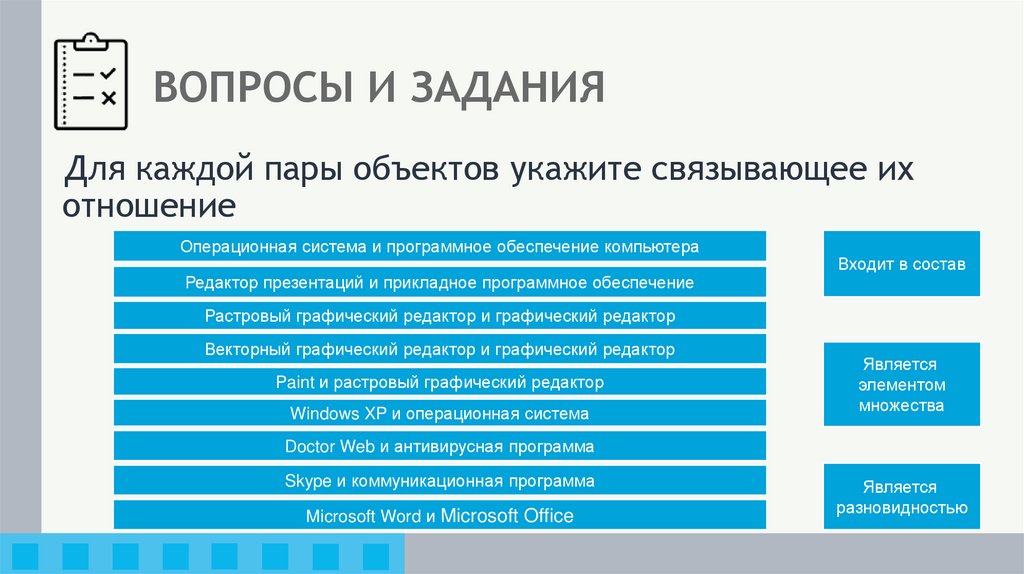 ВОПРОСЫ И ЗАДАНИЯ

Для каждой пары объектов укажите связывающее их отношение

Операционная система и программное обеспечение компьютера

Редактор презентаций и прикладное программное обеспечение

Растровый графический редактор и графический редактор

Векторный графический редактор и графический редактор

Paint и растровый графический редактор

Windows XP и операционная система

Doctor Web и антивирусная программа

Skype и коммуникационная программа

Microsoft Word и Microsoft Office

Входит в состав

Является элементом множества

Является разновидностью